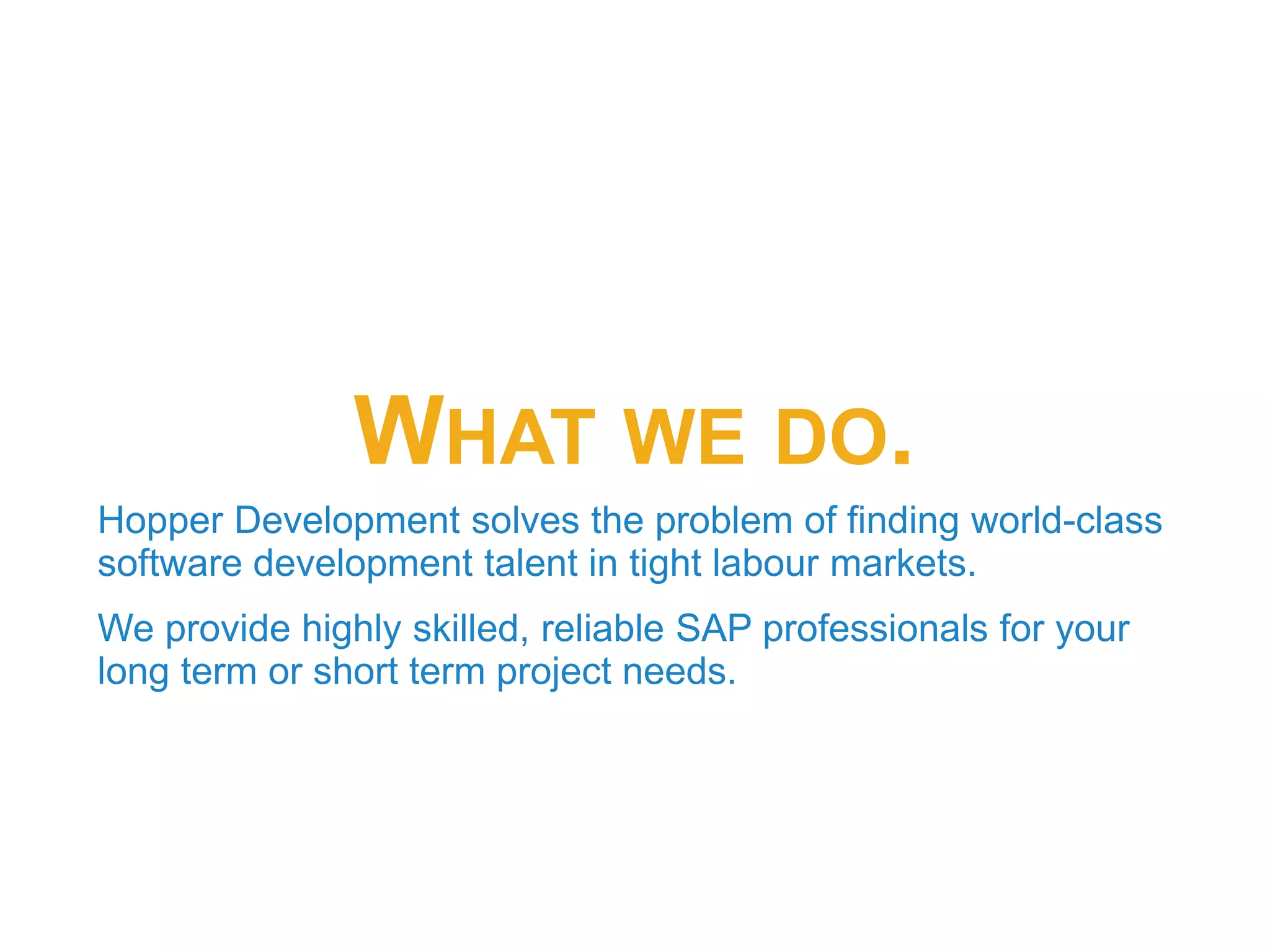 WHAT WE DO.

Hopper Development solves the problem of finding world-class software development talent in tight labour markets.

We provide highly skilled, reliable SAP professionals for your long term or short term project needs.